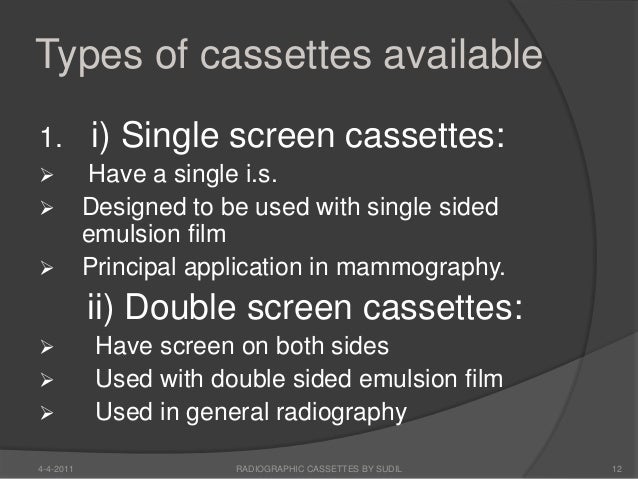 Types of cassettes available

1. i) Single screen cassettes:

➢ Have a single i.s.

➢ Designed to be used with single sided emulsion film

➢ Principal application in mammography.

ii) Double screen cassettes:

➢ Have screen on both sides

➢ Used with double sided emulsion film

➢ Used in general radiography

4-4-2011 RADIOGRAPHIC CASSETTES BY SUDIL 12